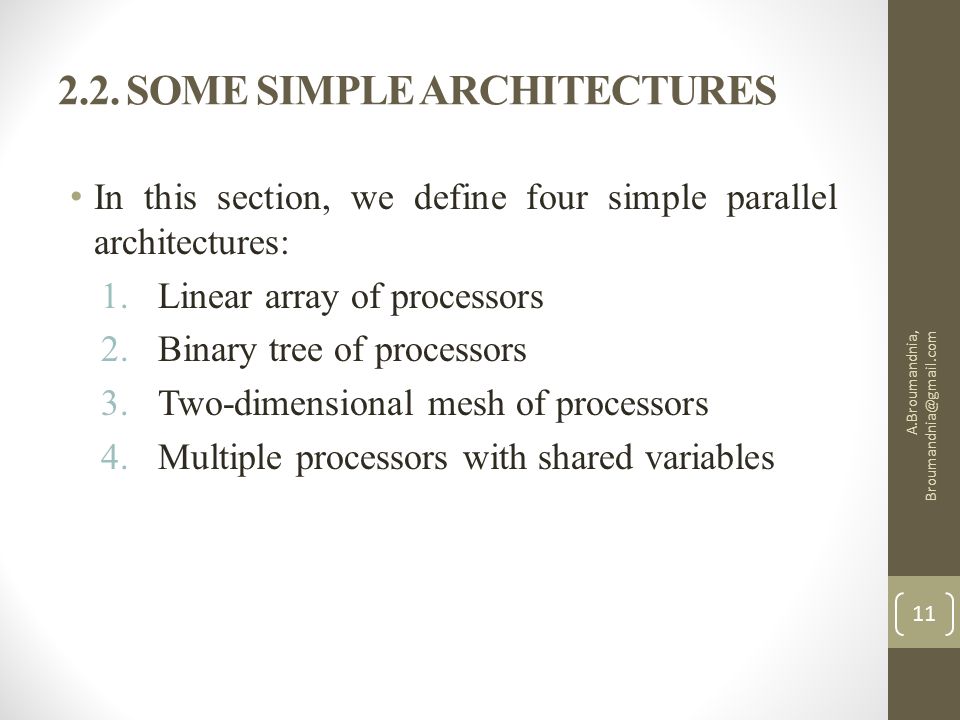 2.2. SOME SIMPLE ARCHITECTURES

• In this section, we define four simple parallel architectures:
1. Linear array of processors
2. Binary tree of processors
3. Two-dimensional mesh of processors
4. Multiple processors with shared variables

A.Broumandnia, Broumandnia@gmail.com

11